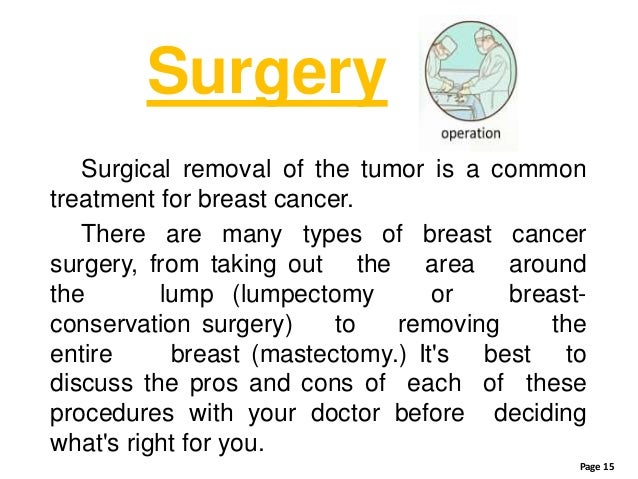 Surgery

operation

Surgical removal of the tumor is a common treatment for breast cancer.

There are many types of breast cancer surgery, from taking out the area around the lump (lumpectomy or breast-conservation surgery) to removing the entire breast (mastectomy.) It's best to discuss the pros and cons of each of these procedures with your doctor before deciding what's right for you.

Page 15